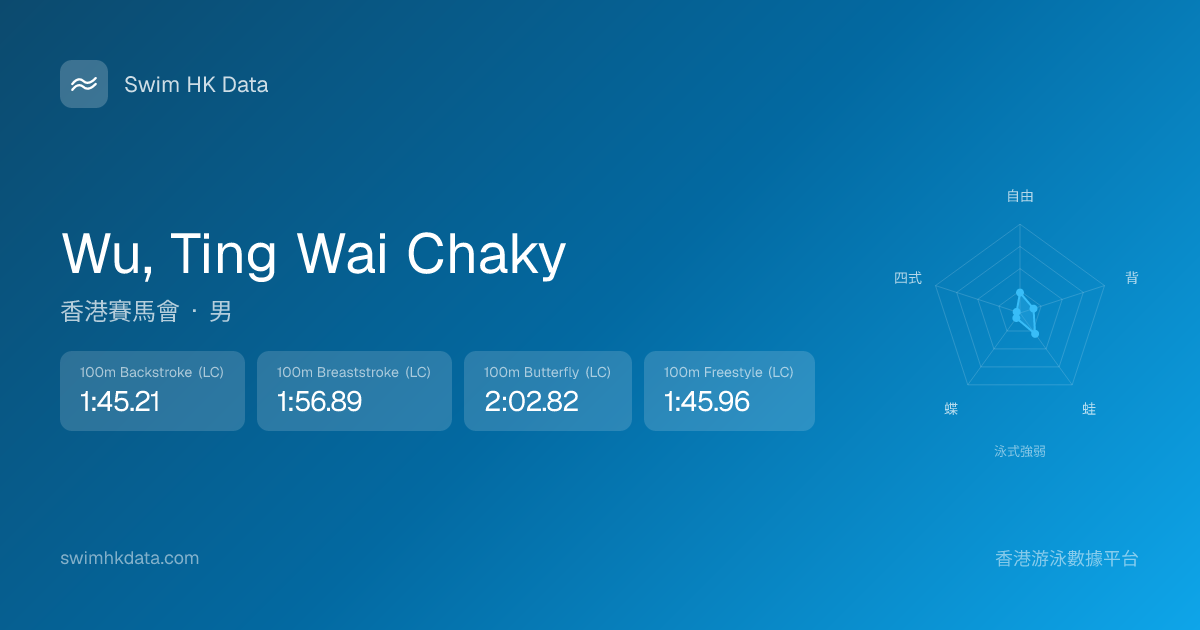 Swim HK Data

Wu, Ting Wai Chaky

香港賽馬會 · 男

100m Backstroke (LC)
1:45.21

100m Breaststroke (LC)
1:56.89

100m Butterfly (LC)
2:02.82

100m Freestyle (LC)
1:45.96

自由

背

蛙

蝶

四式

泳式強弱

swimhkdata.com

香港游泳數據平台